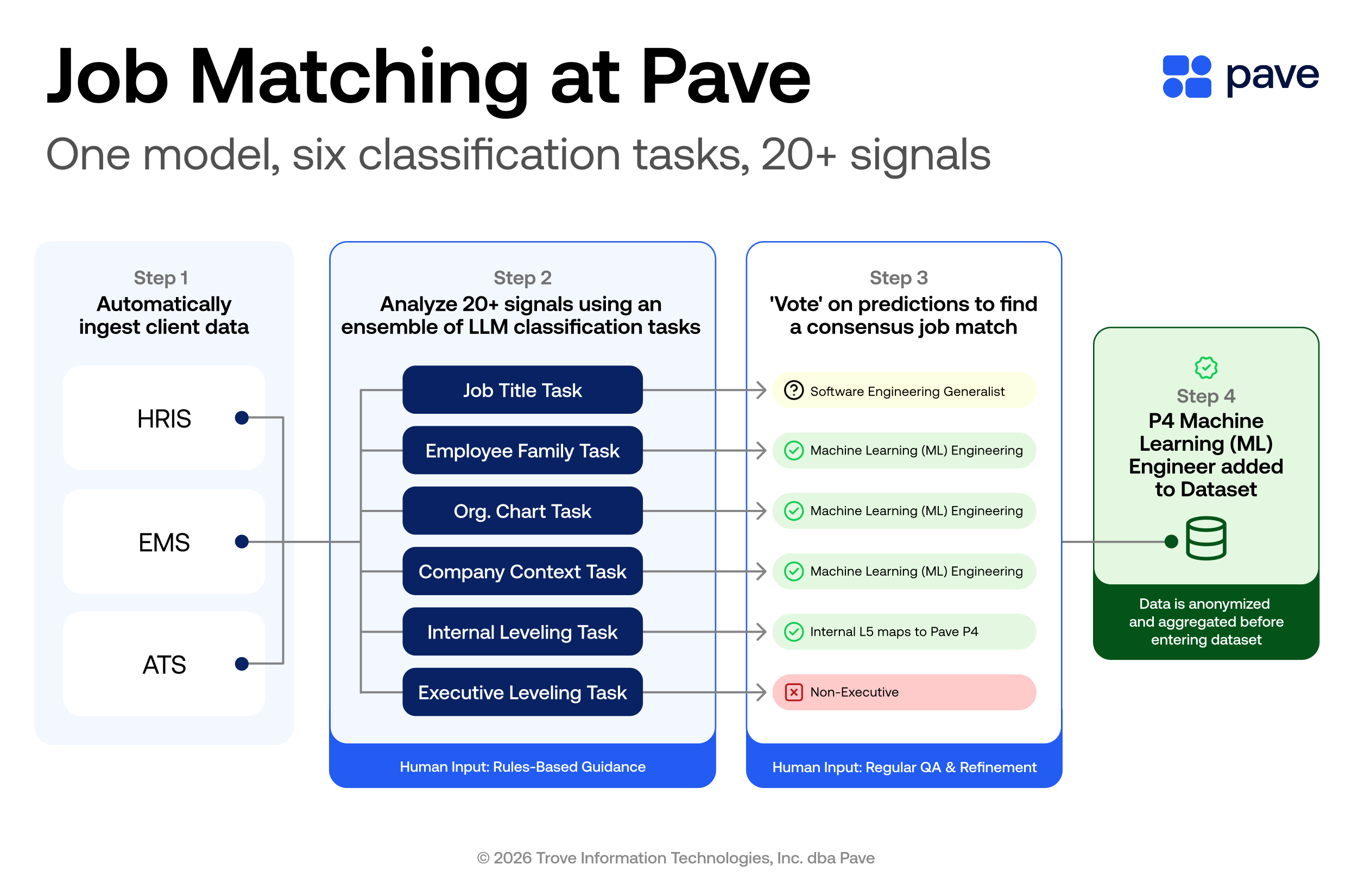 Job Matching at Pave

pave

One model, six classification tasks, 20+ signals

Step 1
Automatically ingest client data

HRIS

EMS

ATS

Step 2
Analyze 20+ signals using an ensemble of LLM classification tasks

Job Title Task

Employee Family Task

Org. Chart Task

Company Context Task

Internal Leveling Task

Executive Leveling Task

Human Input: Rules-Based Guidance

Step 3
'Vote' on predictions to find a consensus job match

Software Engineering Generalist

Machine Learning (ML) Engineering

Machine Learning (ML) Engineering

Machine Learning (ML) Engineering

Internal L5 maps to Pave P4

Non-Executive

Human Input: Regular QA & Refinement

Step 4
P4 Machine Learning (ML) Engineer added to Dataset

Data is anonymized and aggregated before entering dataset

© 2026 Trove Information Technologies, Inc. dba Pave